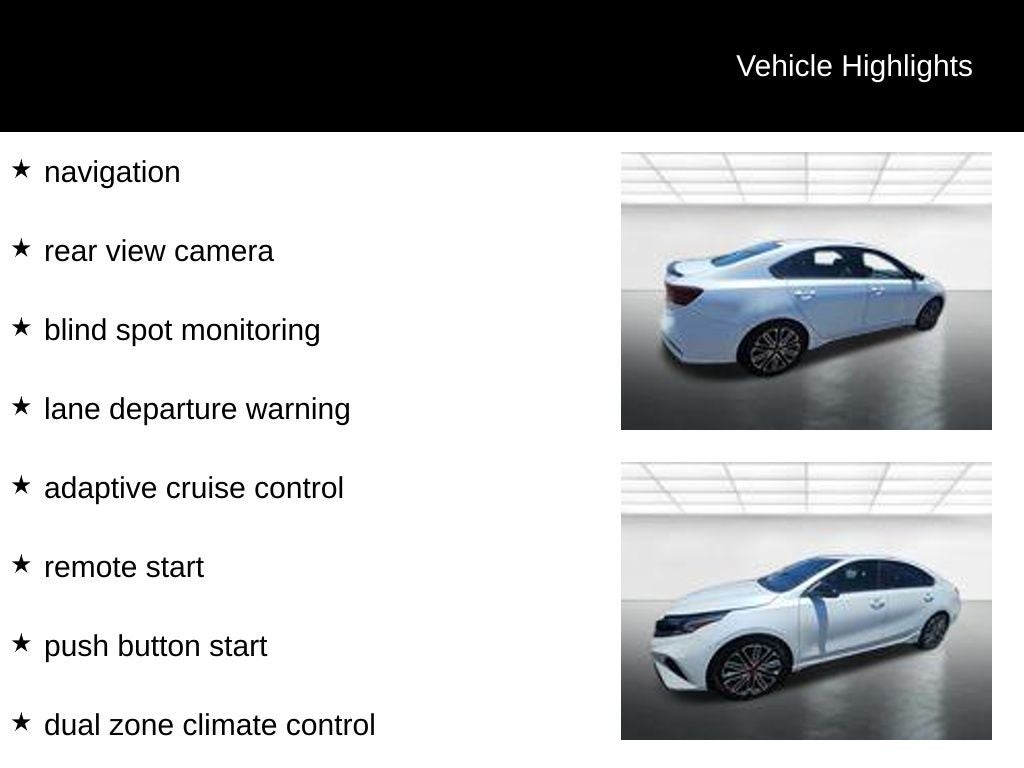 Vehicle Highlights

★ navigation

★ rear view camera

★ blind spot monitoring

★ lane departure warning

★ adaptive cruise control

★ remote start

★ push button start

★ dual zone climate control